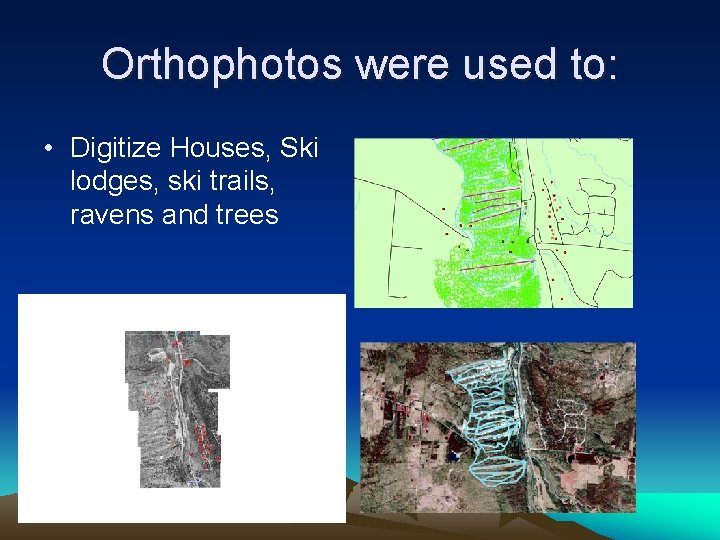 Orthophotos were used to:

• Digitize Houses, Ski lodges, ski trails, ravens and trees